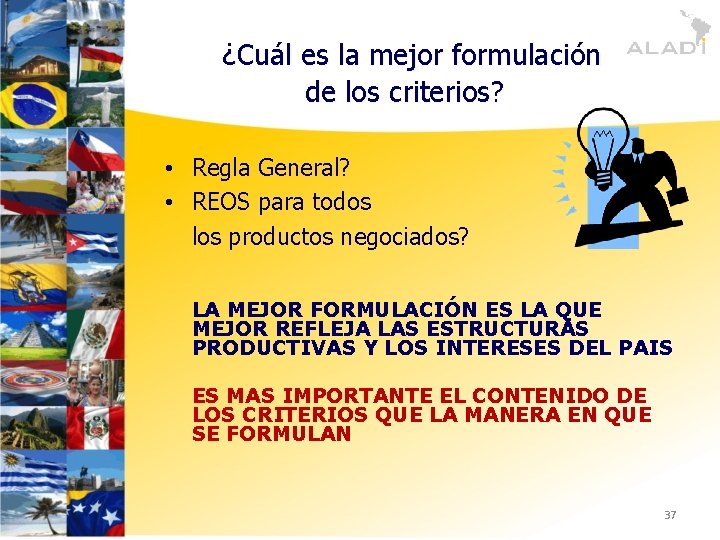 ALADI

¿Cuál es la mejor formulación de los criterios?

• Regla General?
• REOS para todos los productos negociados?

LA MEJOR FORMULACIÓN ES LA QUE MEJOR REFLEJA LAS ESTRUCTURAS PRODUCTIVAS Y LOS INTERESES DEL PAIS

ES MAS IMPORTANTE EL CONTENIDO DE LOS CRITERIOS QUE LA MANERA EN QUE SE FORMULAN

37